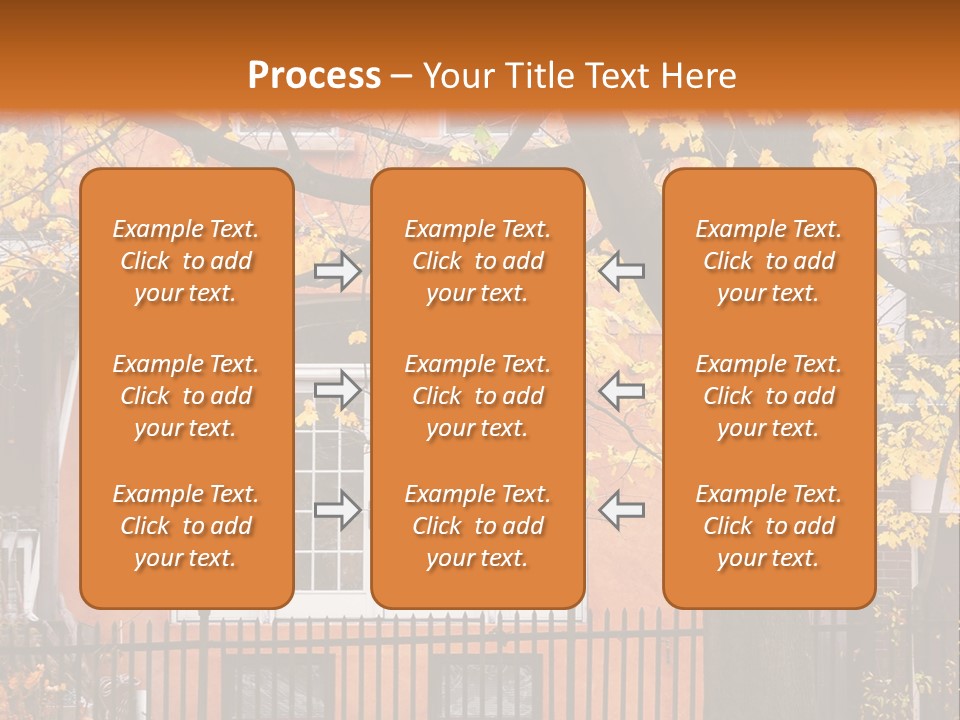 Process – Your Title Text Here

Example Text. Click to add your text.

Example Text. Click to add your text.

Example Text. Click to add your text.

Example Text. Click to add your text.

Example Text. Click to add your text.

Example Text. Click to add your text.

Example Text. Click to add your text.

Example Text. Click to add your text.

Example Text. Click to add your text.